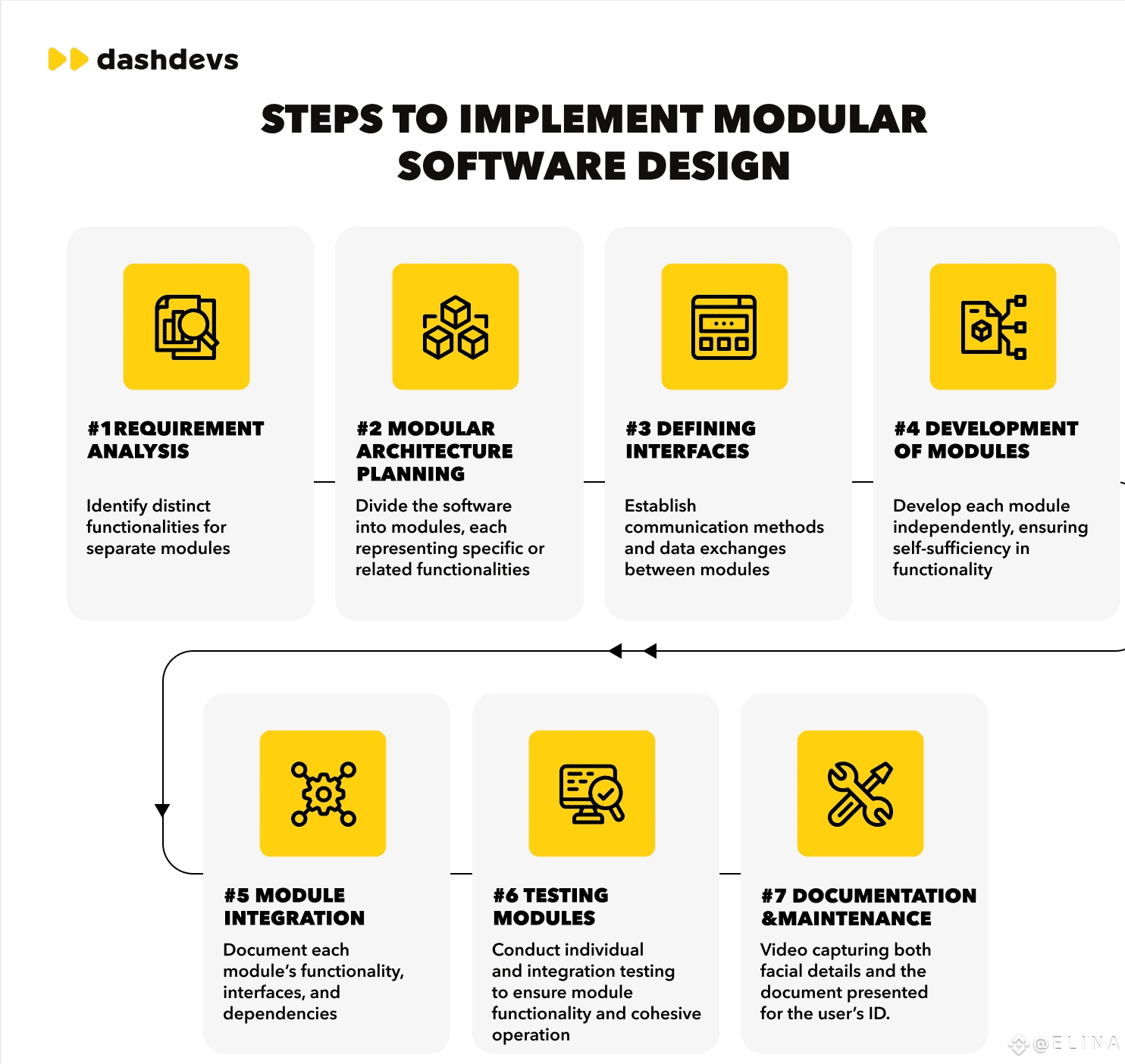 dashdevs

STEPS TO IMPLEMENT MODULAR SOFTWARE DESIGN

#1REQUIREMENT ANALYSIS

Identify distinct functionalities for separate modules

#2 MODULAR ARCHITECTURE PLANNING

Divide the software into modules, each representing specific or related functionalities

#3 DEFINING INTERFACES

Establish communication methods and data exchanges between modules

#4 DEVELOPMENT OF MODULES

Develop each module independently, ensuring self-sufficiency in functionality

#5 MODULE INTEGRATION

Document each module's functionality, interfaces, and dependencies

#6 TESTING MODULES

Conduct individual and integration testing to ensure module functionality and cohesive operation

#7 DOCUMENTATION &MAINTENANCE

Video capturing both facial details and the document presented for the user's ID.

@ELINA